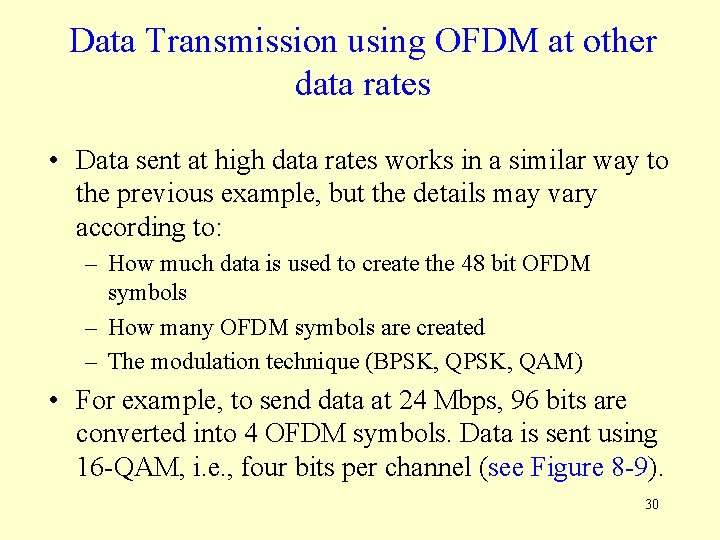 Data Transmission using OFDM at other data rates

• Data sent at high data rates works in a similar way to the previous example, but the details may vary according to:
– How much data is used to create the 48 bit OFDM symbols
– How many OFDM symbols are created
– The modulation technique (BPSK, QPSK, QAM)

• For example, to send data at 24 Mbps, 96 bits are converted into 4 OFDM symbols. Data is sent using 16-QAM, i.e., four bits per channel (see Figure 8-9).

30